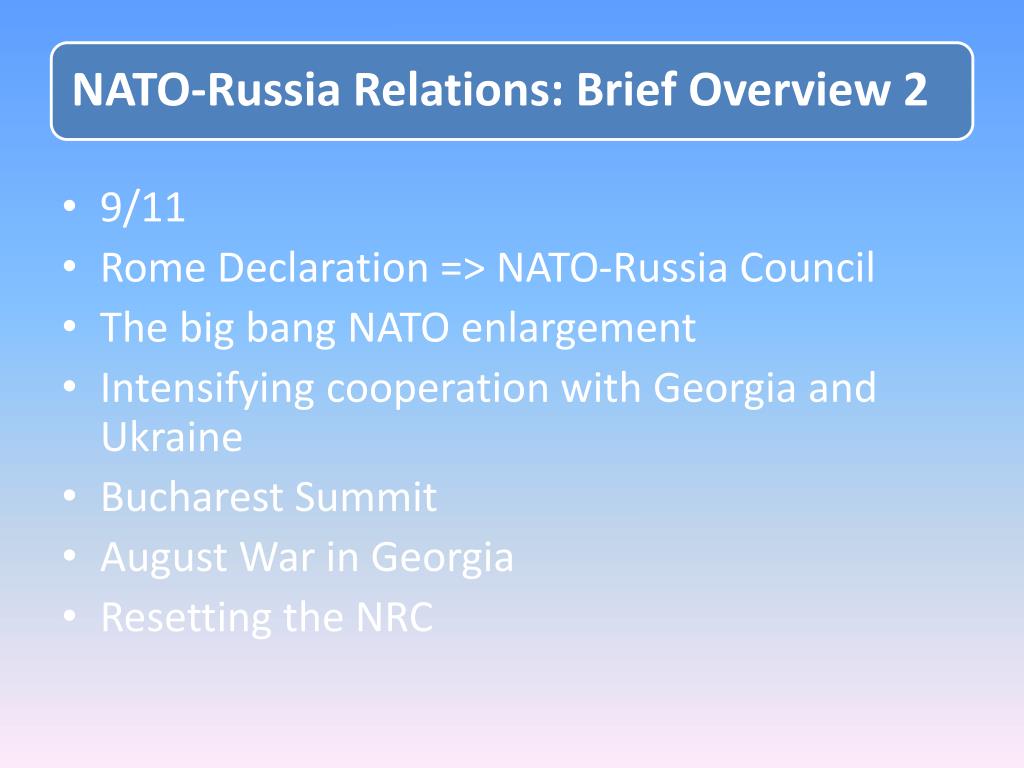 NATO-Russia Relations: Brief Overview 2

• 9/11
• Rome Declaration => NATO-Russia Council
• The big bang NATO enlargement
• Intensifying cooperation with Georgia and Ukraine
• Bucharest Summit
• August War in Georgia
• Resetting the NRC